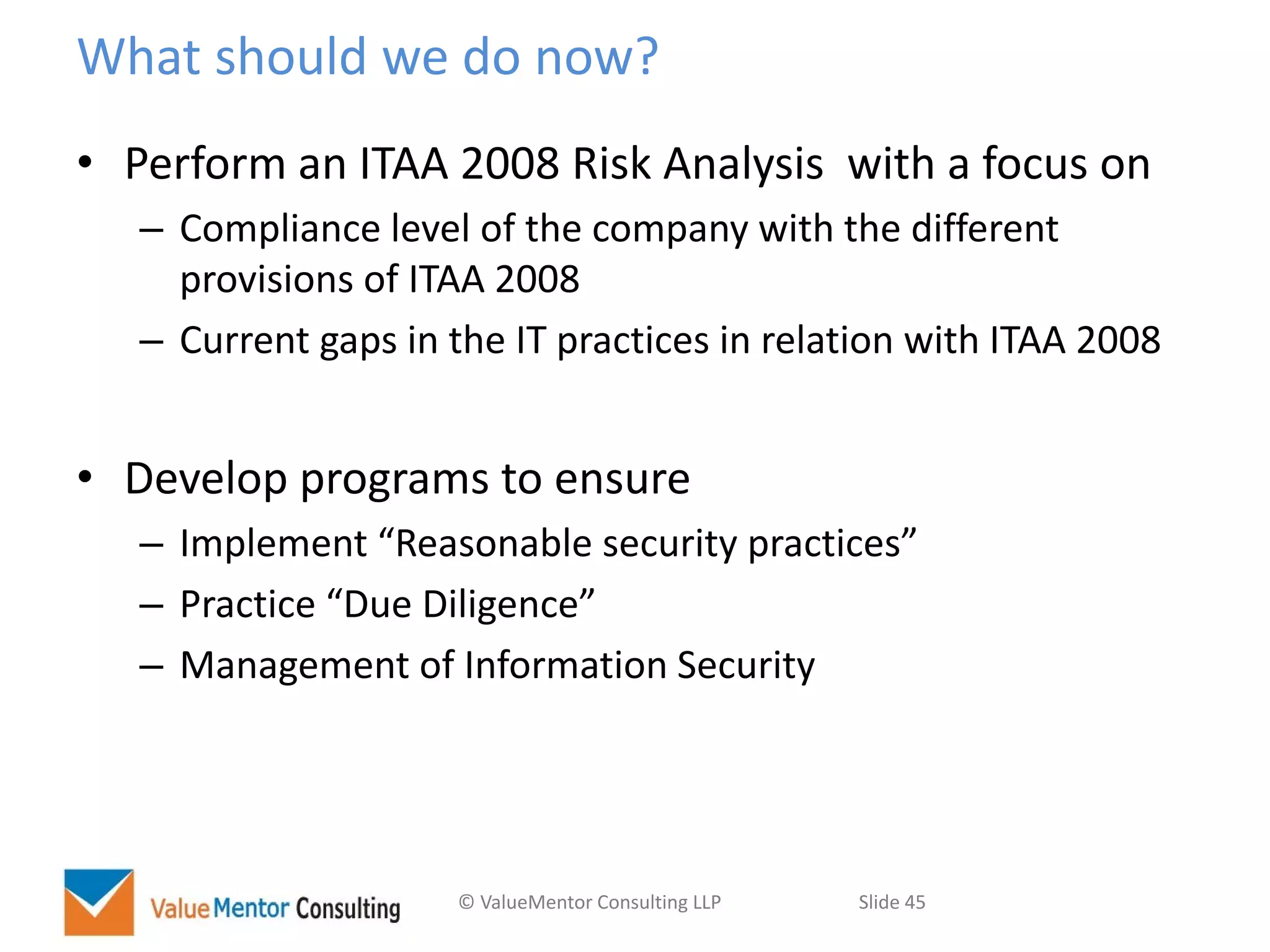 What should we do now?

• Perform an ITAA 2008 Risk Analysis with a focus on
– Compliance level of the company with the different provisions of ITAA 2008
– Current gaps in the IT practices in relation with ITAA 2008

• Develop programs to ensure
– Implement “Reasonable security practices”
– Practice “Due Diligence”
– Management of Information Security

Value Mentor Consulting

© ValueMentor Consulting LLP

Slide 45